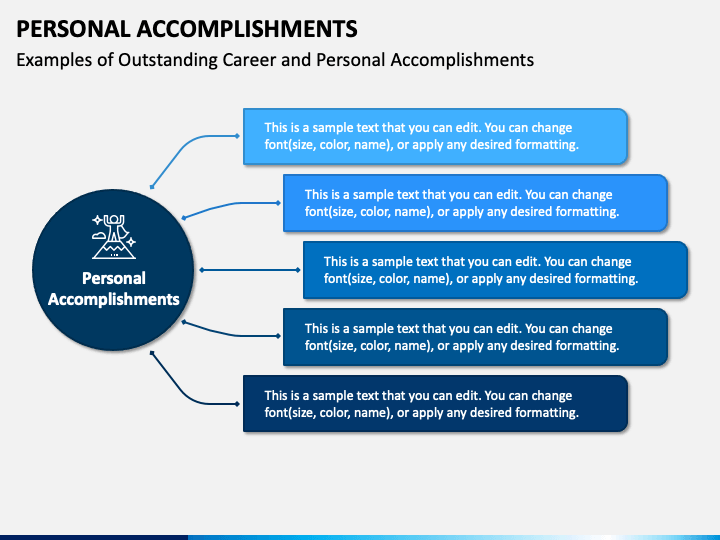 PERSONAL ACCOMPLISHMENTS

Examples of Outstanding Career and Personal Accomplishments

Personal Accomplishments

This is a sample text that you can edit. You can change font(size, color, name), or apply any desired formatting.

This is a sample text that you can edit. You can change font(size, color, name), or apply any desired formatting.

This is a sample text that you can edit. You can change font(size, color, name), or apply any desired formatting.

This is a sample text that you can edit. You can change font(size, color, name), or apply any desired formatting.

This is a sample text that you can edit. You can change font(size, color, name), or apply any desired formatting.